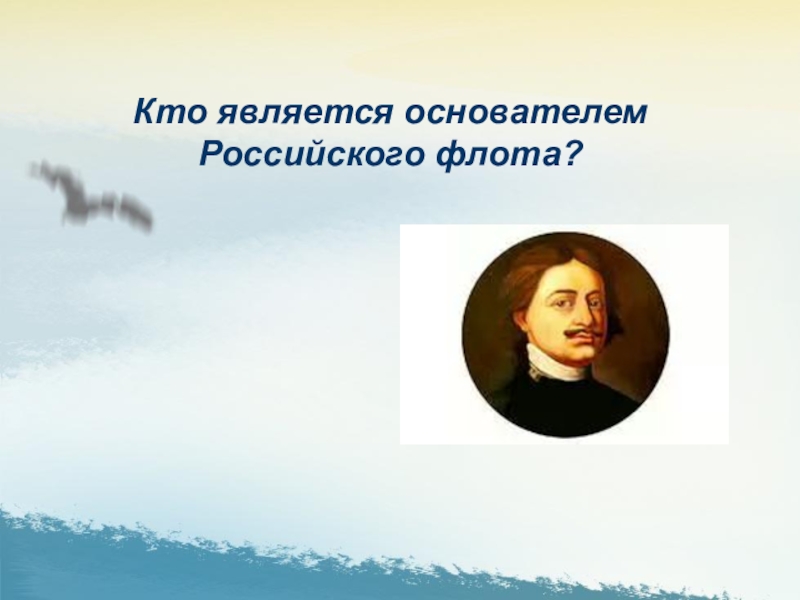 Кто является основателем Российского флота?